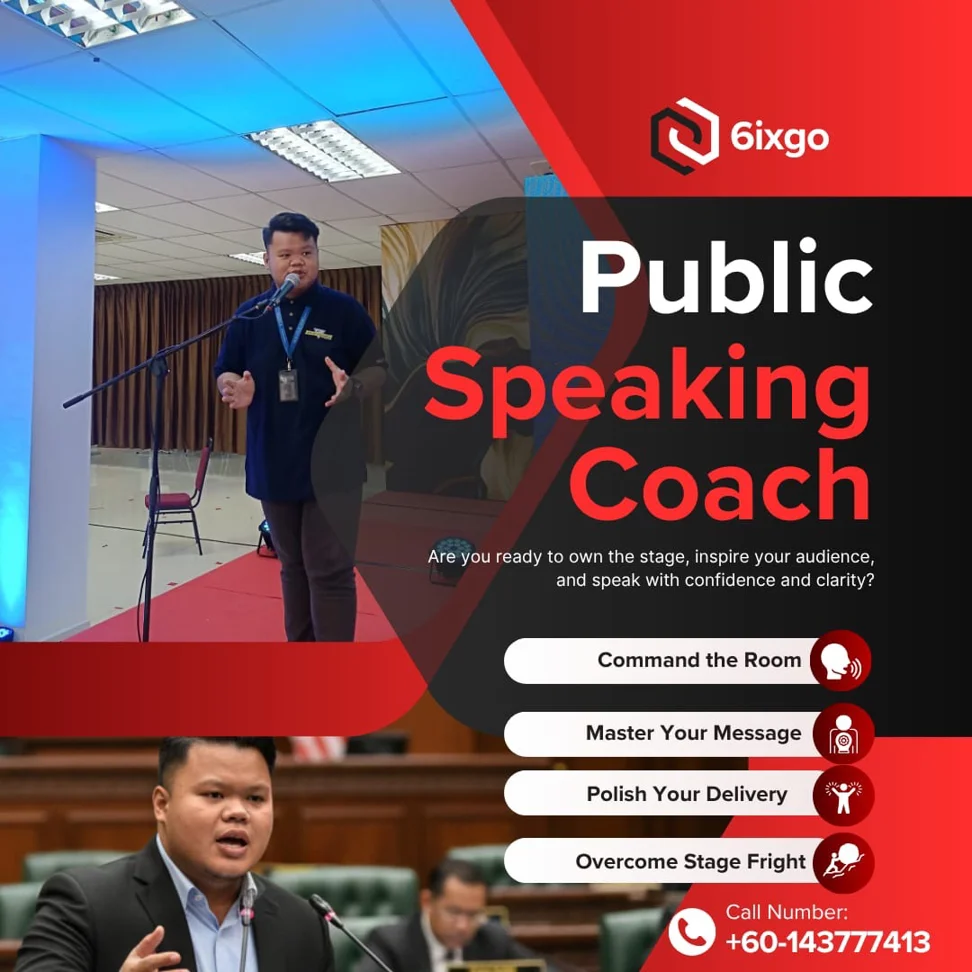 6ixgo

Public Speaking Coach

Are you ready to own the stage, inspire your audience, and speak with confidence and clarity?

Command the Room

Master Your Message

Polish Your Delivery

Overcome Stage Fright

Call Number:
+60-143777413